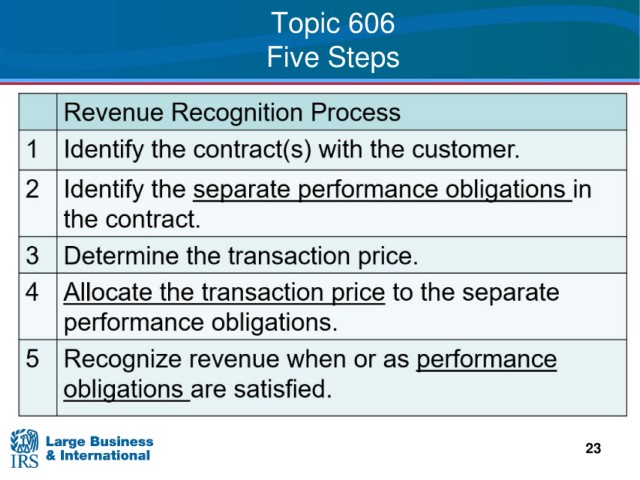 Topic 606
Five Steps

| | Revenue Recognition Process |
|---|---|
| 1 | Identify the contract(s) with the customer. |
| 2 | Identify the separate performance obligations in the contract. |
| 3 | Determine the transaction price. |
| 4 | Allocate the transaction price to the separate performance obligations. |
| 5 | Recognize revenue when or as performance obligations are satisfied. |

IRS Large Business & International

23